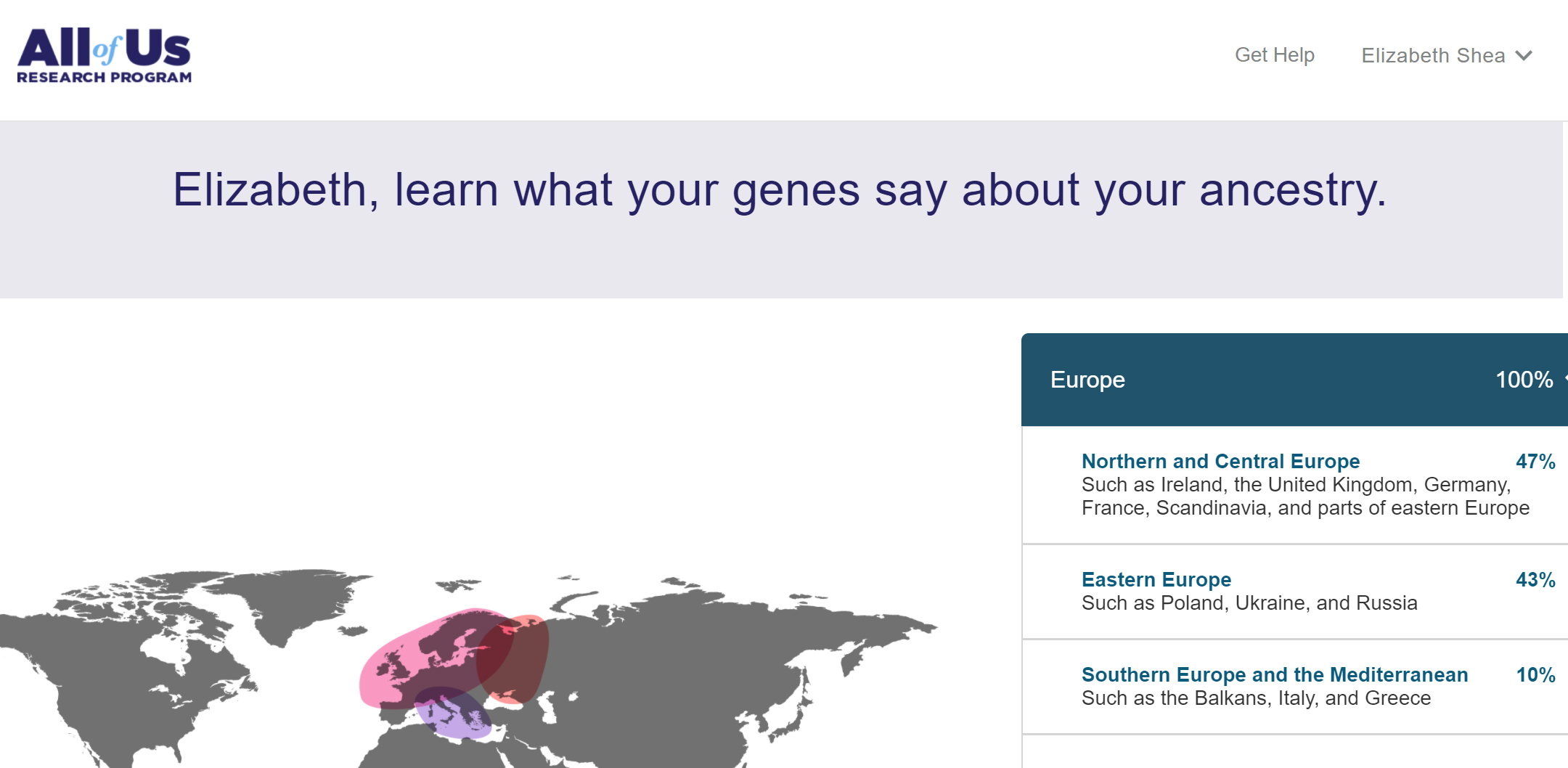 All of Us
RESEARCH PROGRAM

Get Help

Elizabeth Shea

Elizabeth, learn what your genes say about your ancestry.

Europe 100%

Northern and Central Europe 47%
Such as Ireland, the United Kingdom, Germany, France, Scandinavia, and parts of eastern Europe

Eastern Europe 43%
Such as Poland, Ukraine, and Russia

Southern Europe and the Mediterranean 10%
Such as the Balkans, Italy, and Greece